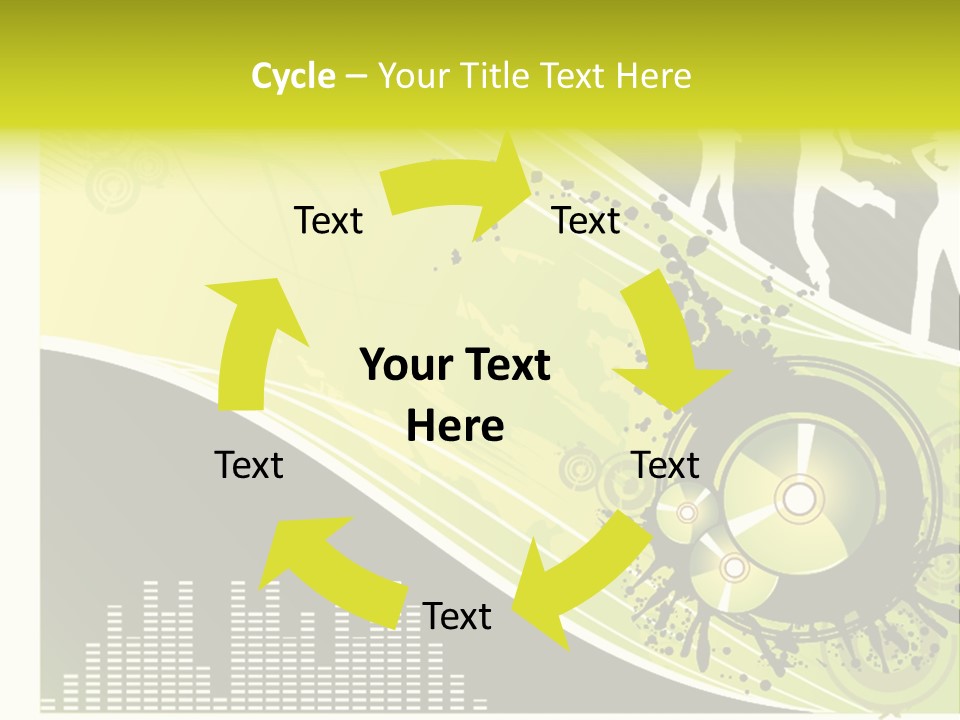 Cycle – Your Title Text Here

Text

Text

Your Text Here

Text

Text

Text